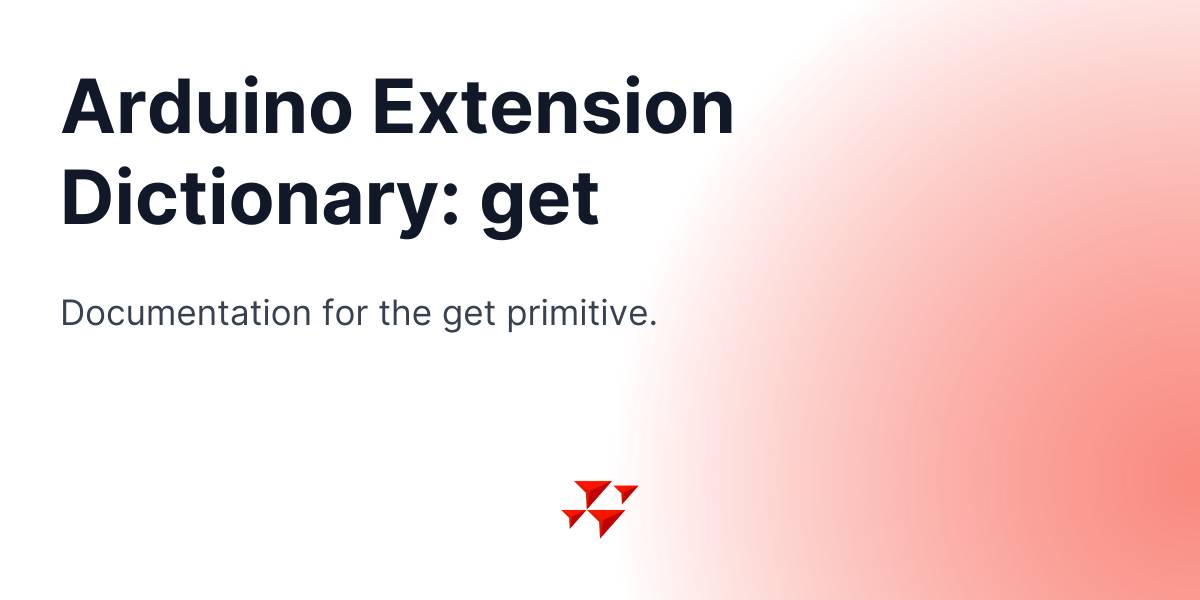 Arduino Extension Dictionary: get

Documentation for the get primitive.